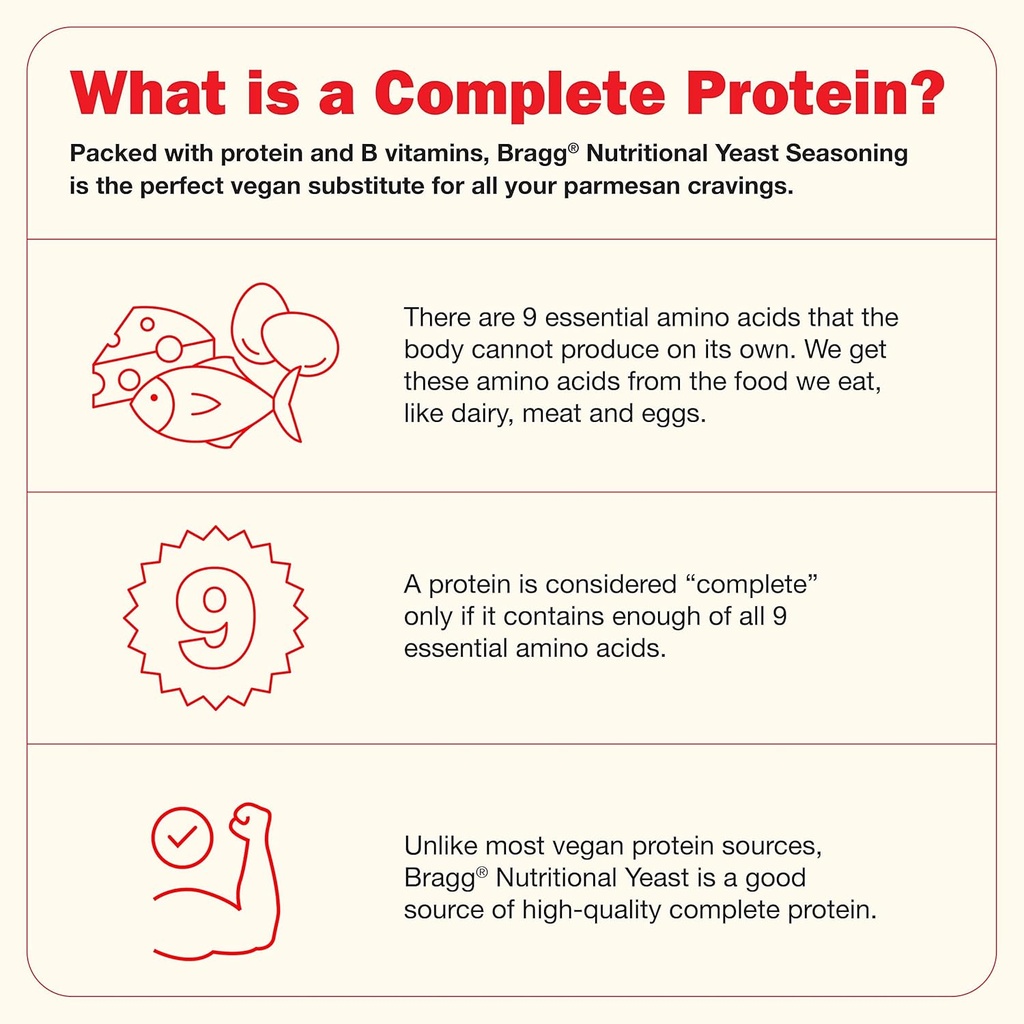 What is a Complete Protein?

Packed with protein and B vitamins, Bragg® Nutritional Yeast Seasoning is the perfect vegan substitute for all your parmesan cravings.

There are 9 essential amino acids that the body cannot produce on its own. We get these amino acids from the food we eat, like dairy, meat and eggs.

9

A protein is considered “complete” only if it contains enough of all 9 essential amino acids.

Unlike most vegan protein sources, Bragg® Nutritional Yeast is a good source of high-quality complete protein.